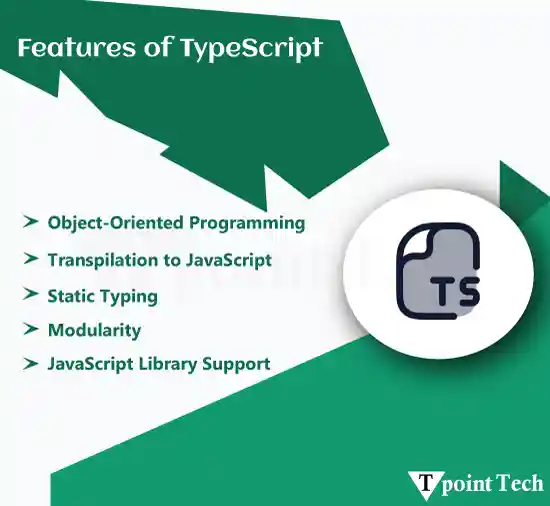 Features of TypeScript

➤ Object-Oriented Programming
➤ Transpilation to JavaScript
➤ Static Typing
➤ Modularity
➤ JavaScript Library Support

TS

T point Tech